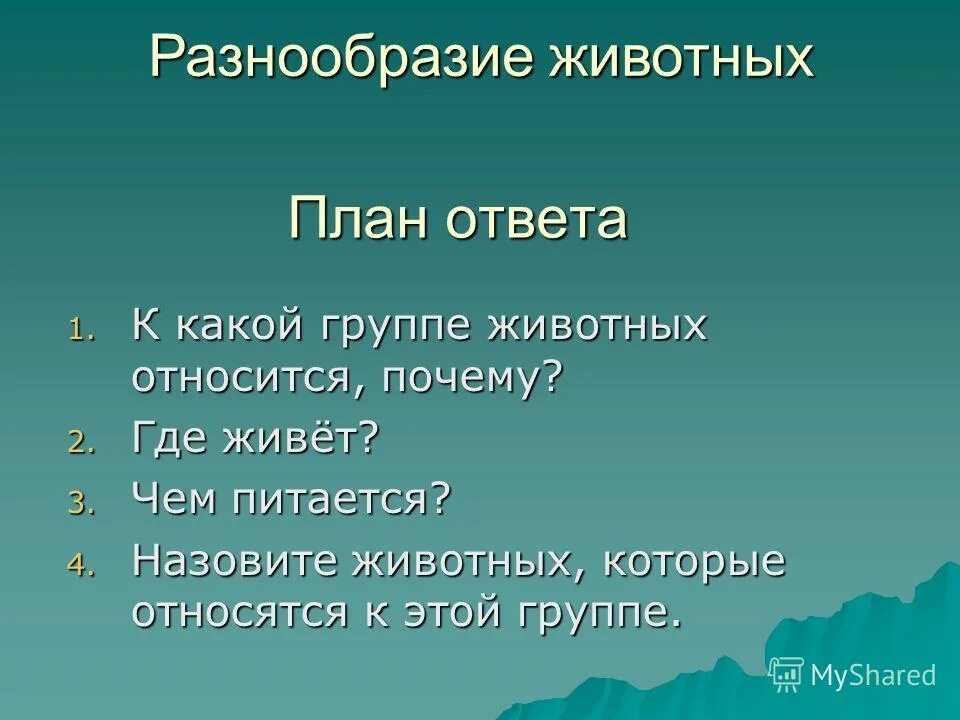 Разнообразие животных

План ответа

1. К какой группе животных относится, почему?
2. Где живёт?
3. Чем питается?
4. Назовите животных, которые относятся к этой группе.

MyShared